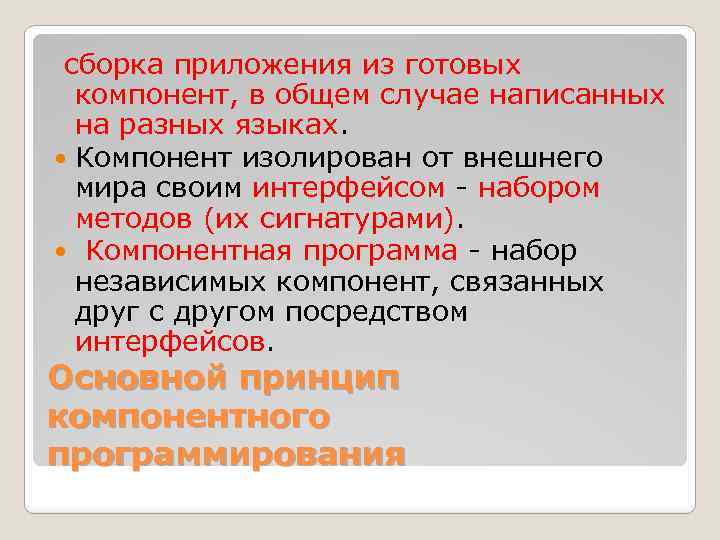 сборка приложения из готовых компонент, в общем случае написанных на разных языках.

Компонент изолирован от внешнего мира своим интерфейсом - набором методов (их сигнатурами).

Компонентная программа - набор независимых компонент, связанных друг с другом посредством интерфейсов.

Основной принцип компонентного программирования